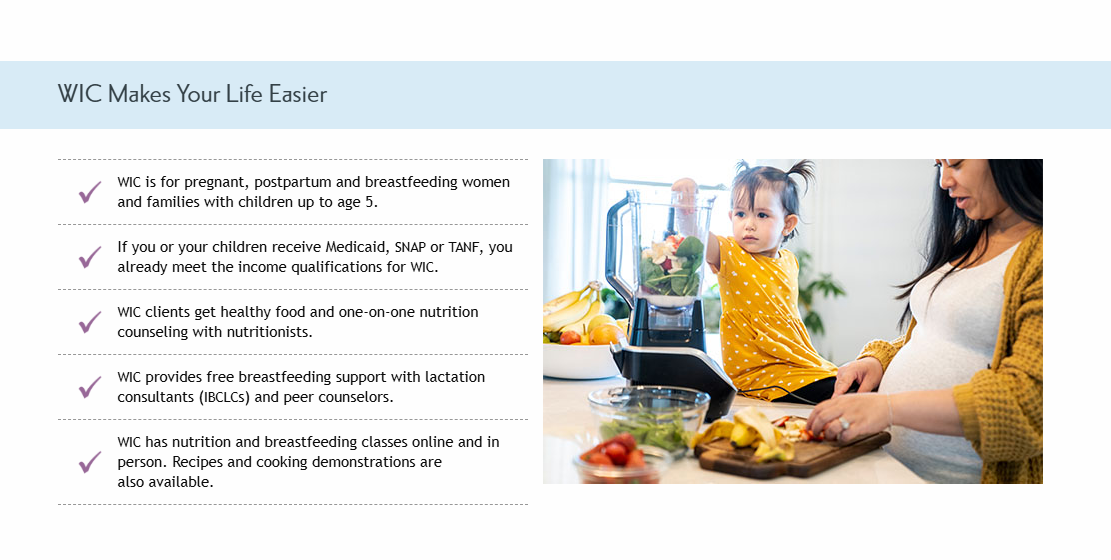 WIC Makes Your Life Easier

✓ WIC is for pregnant, postpartum and breastfeeding women and families with children up to age 5.

✓ If you or your children receive Medicaid, SNAP or TANF, you already meet the income qualifications for WIC.

✓ WIC clients get healthy food and one-on-one nutrition counseling with nutritionists.

✓ WIC provides free breastfeeding support with lactation consultants (IBCLCs) and peer counselors.

✓ WIC has nutrition and breastfeeding classes online and in person. Recipes and cooking demonstrations are also available.